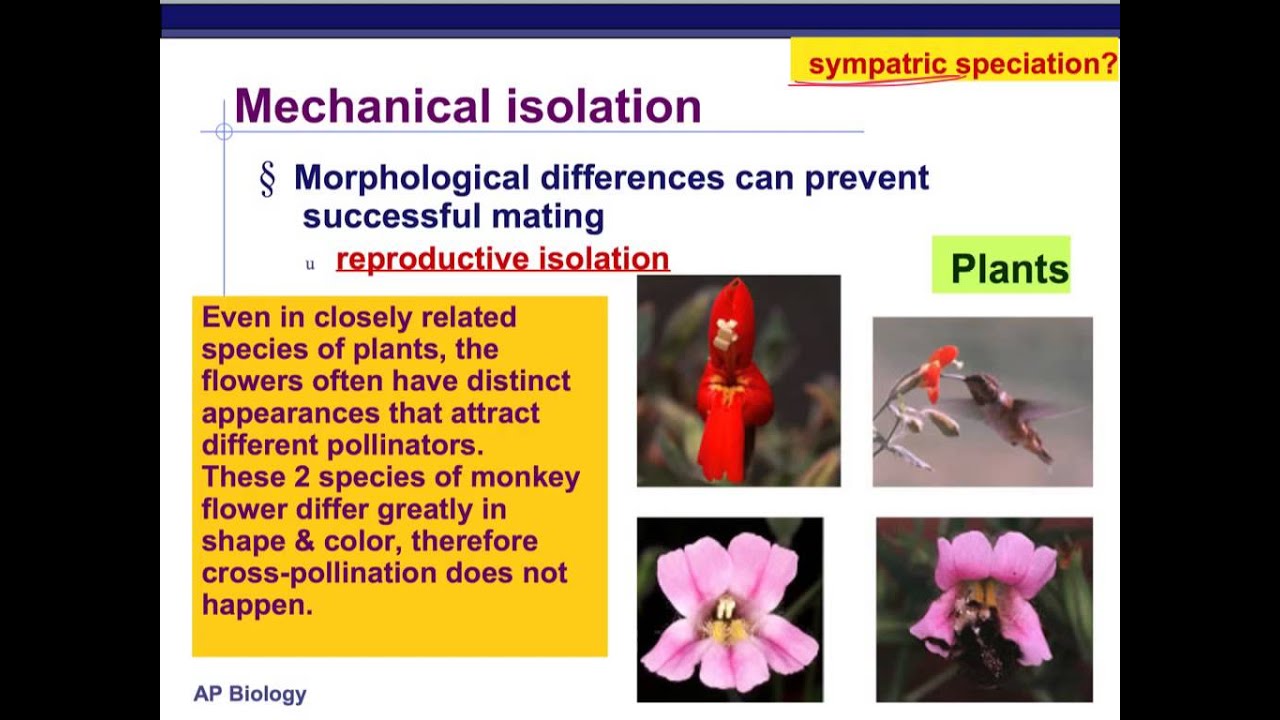 sympatric speciation?

Mechanical isolation

§ Morphological differences can prevent successful mating

u reproductive isolation

Plants

Even in closely related species of plants, the flowers often have distinct appearances that attract different pollinators. These 2 species of monkey flower differ greatly in shape & color, therefore cross-pollination does not happen.

AP Biology